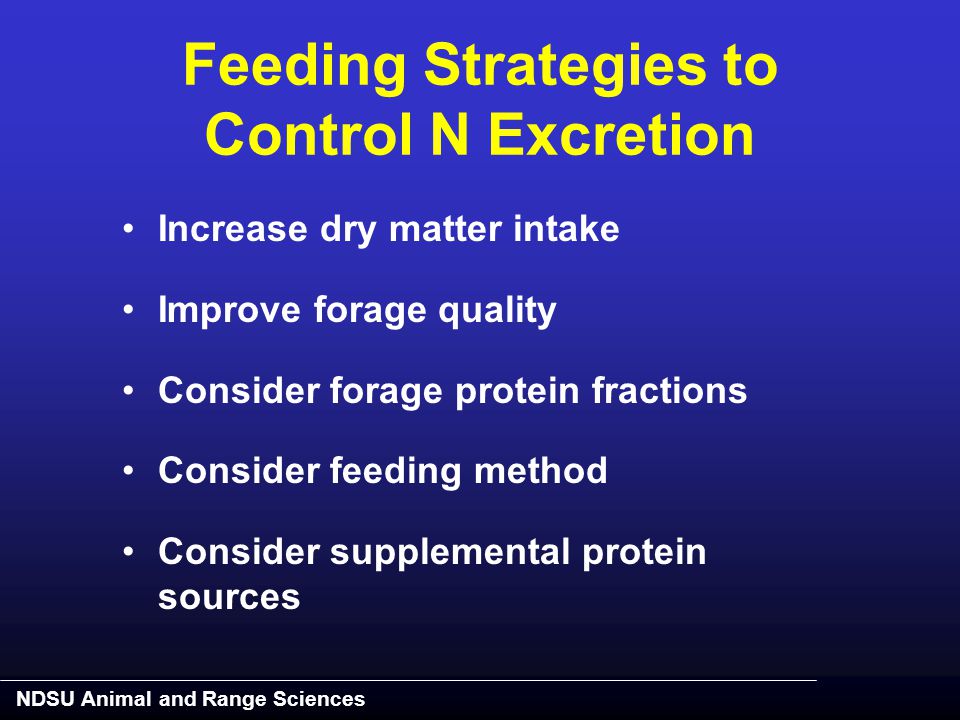 Feeding Strategies to Control N Excretion

• Increase dry matter intake

• Improve forage quality

• Consider forage protein fractions

• Consider feeding method

• Consider supplemental protein sources

NDSU Animal and Range Sciences